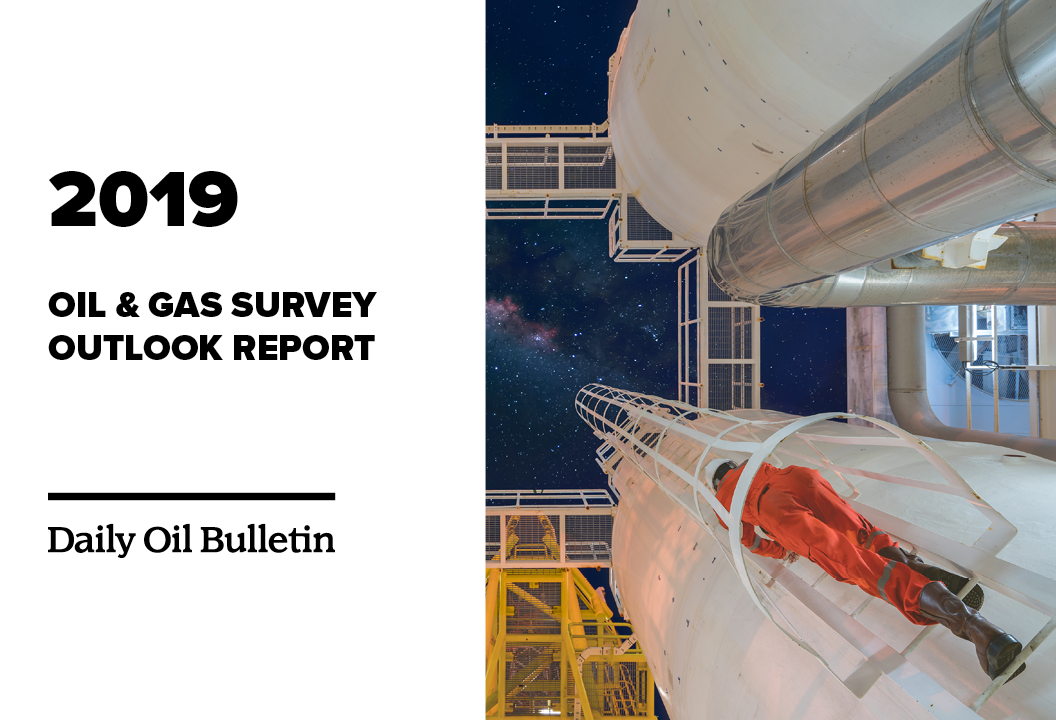 2019

OIL & GAS SURVEY OUTLOOK REPORT

Daily Oil Bulletin